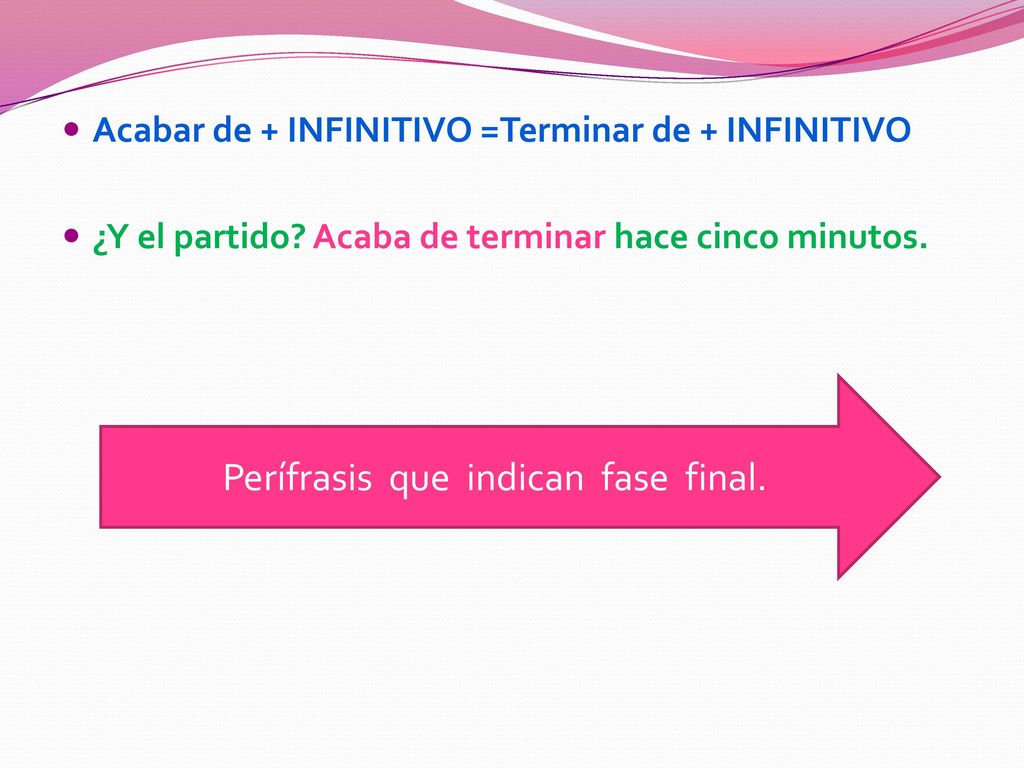 Acabar de + INFINITIVO =Terminar de + INFINITIVO

¿Y el partido? Acaba de terminar hace cinco minutos.

Perífrasis que indican fase final.